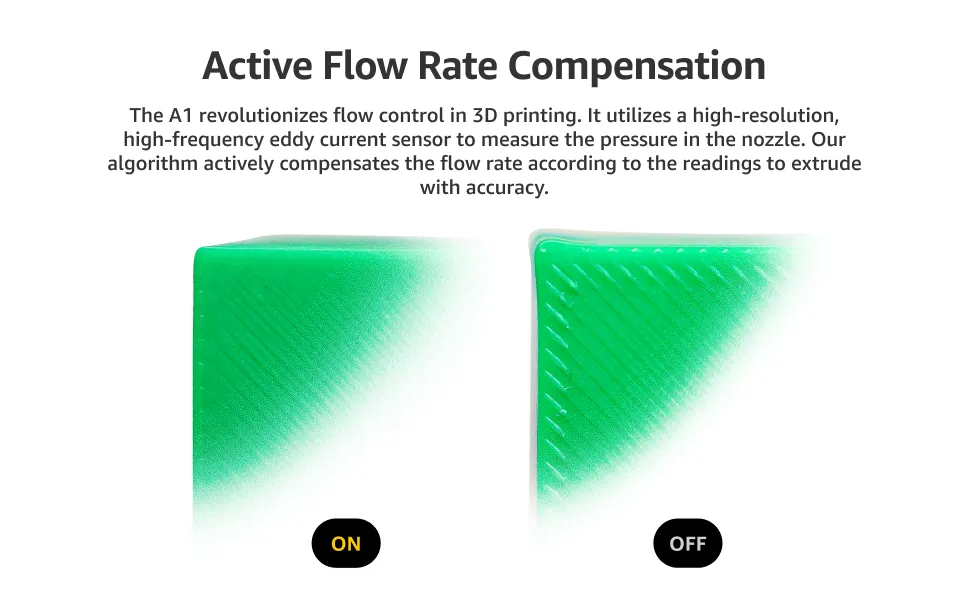 Active Flow Rate Compensation

The A1 revolutionizes flow control in 3D printing. It utilizes a high-resolution, high-frequency eddy current sensor to measure the pressure in the nozzle. Our algorithm actively compensates the flow rate according to the readings to extrude with accuracy.

ON

OFF